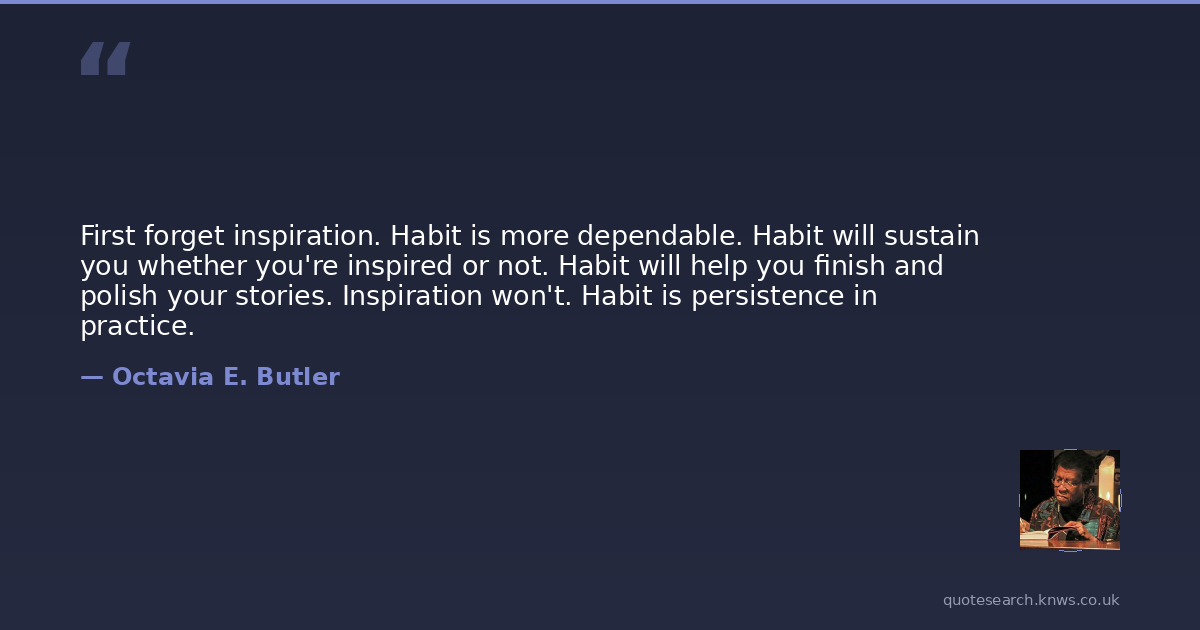 “

First forget inspiration. Habit is more dependable. Habit will sustain you whether you're inspired or not. Habit will help you finish and polish your stories. Inspiration won't. Habit is persistence in practice.

— Octavia E. Butler

quotesearch.knws.co.uk